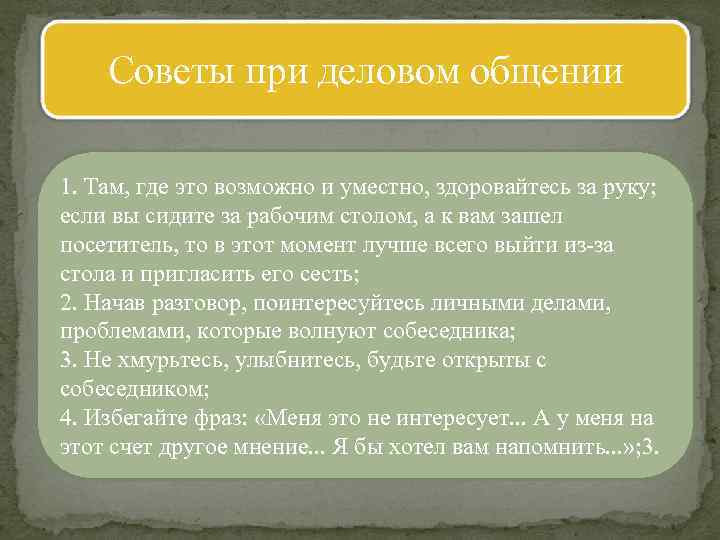 Советы при деловом общении

1. Там, где это возможно и уместно, здоровайтесь за руку; если вы сидите за рабочим столом, а к вам зашел посетитель, то в этот момент лучше всего выйти из-за стола и пригласить его сесть;
2. Начав разговор, поинтересуйтесь личными делами, проблемами, которые волнуют собеседника;
3. Не хмурьтесь, улыбнитесь, будьте открыты с собеседником;
4. Избегайте фраз: «Меня это не интересует... А у меня на этот счет другое мнение... Я бы хотел вам напомнить...»;3.